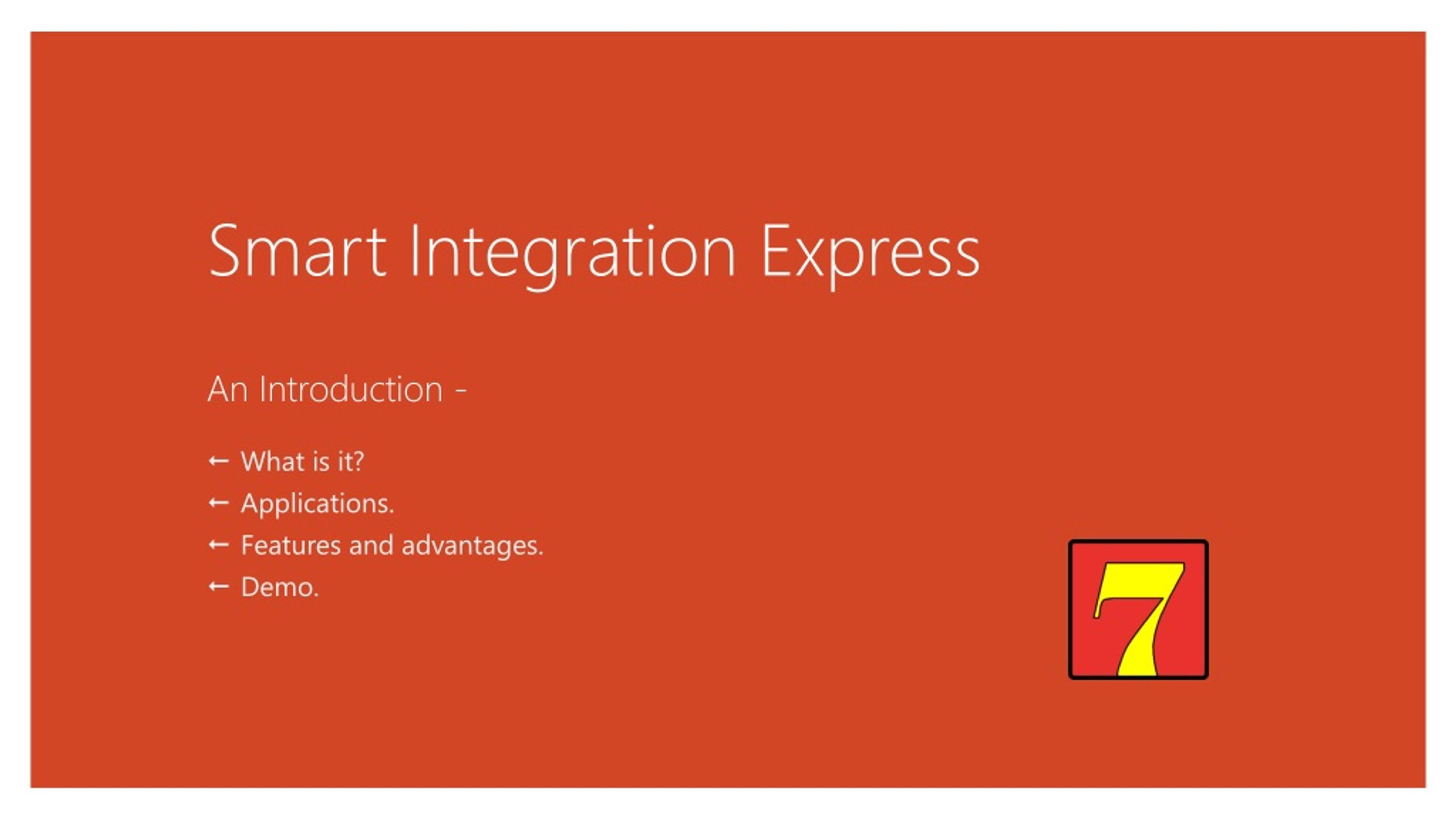 Smart Integration Express

An Introduction -

← What is it?
← Applications.
← Features and advantages.
← Demo.

7